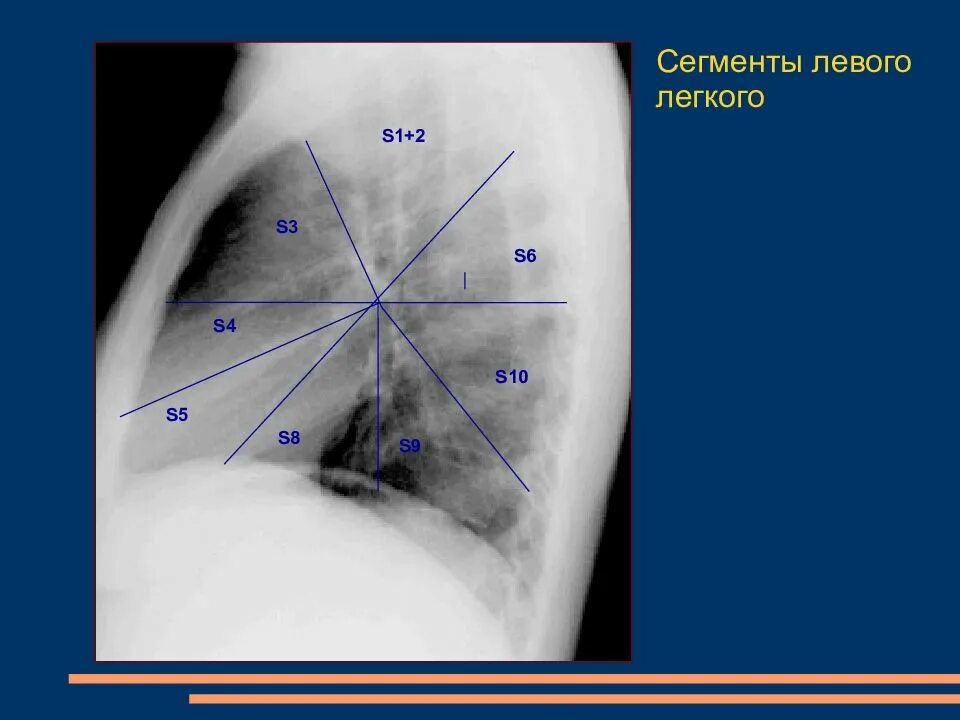 Сегменты левого легкого

S1+2

S3

S6

S4

S10

S5

S8

S9